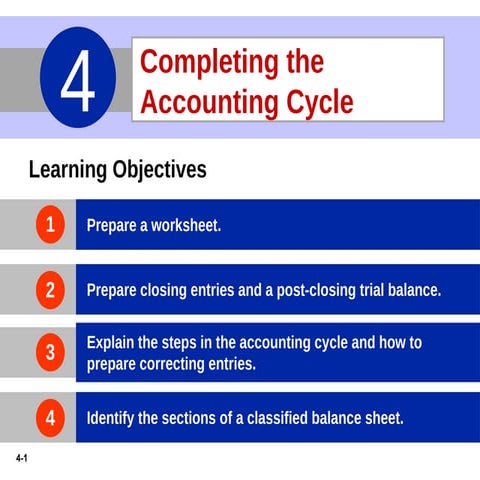 4

Completing the Accounting Cycle

Learning Objectives

1 Prepare a worksheet.

2 Prepare closing entries and a post-closing trial balance.

3 Explain the steps in the accounting cycle and how to prepare correcting entries.

4 Identify the sections of a classified balance sheet.

4-1